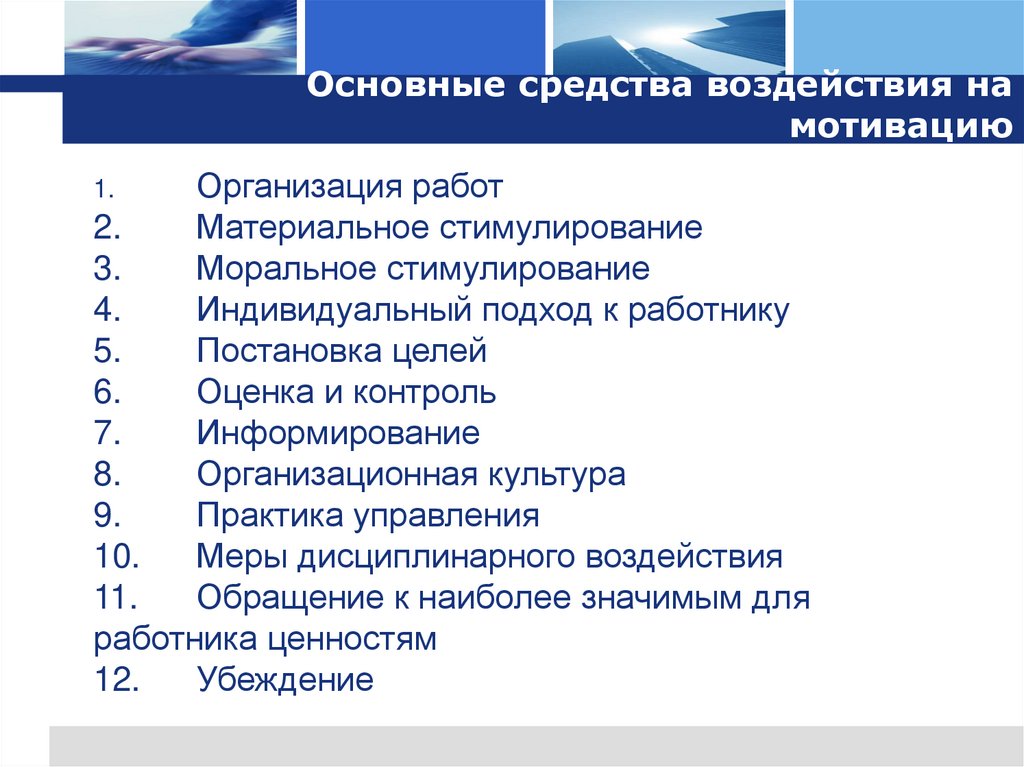 Основные средства воздействия на мотивацию

1. Организация работ
2. Материальное стимулирование
3. Моральное стимулирование
4. Индивидуальный подход к работнику
5. Постановка целей
6. Оценка и контроль
7. Информирование
8. Организационная культура
9. Практика управления
10. Меры дисциплинарного воздействия
11. Обращение к наиболее значимым для работника ценностям
12. Убеждение